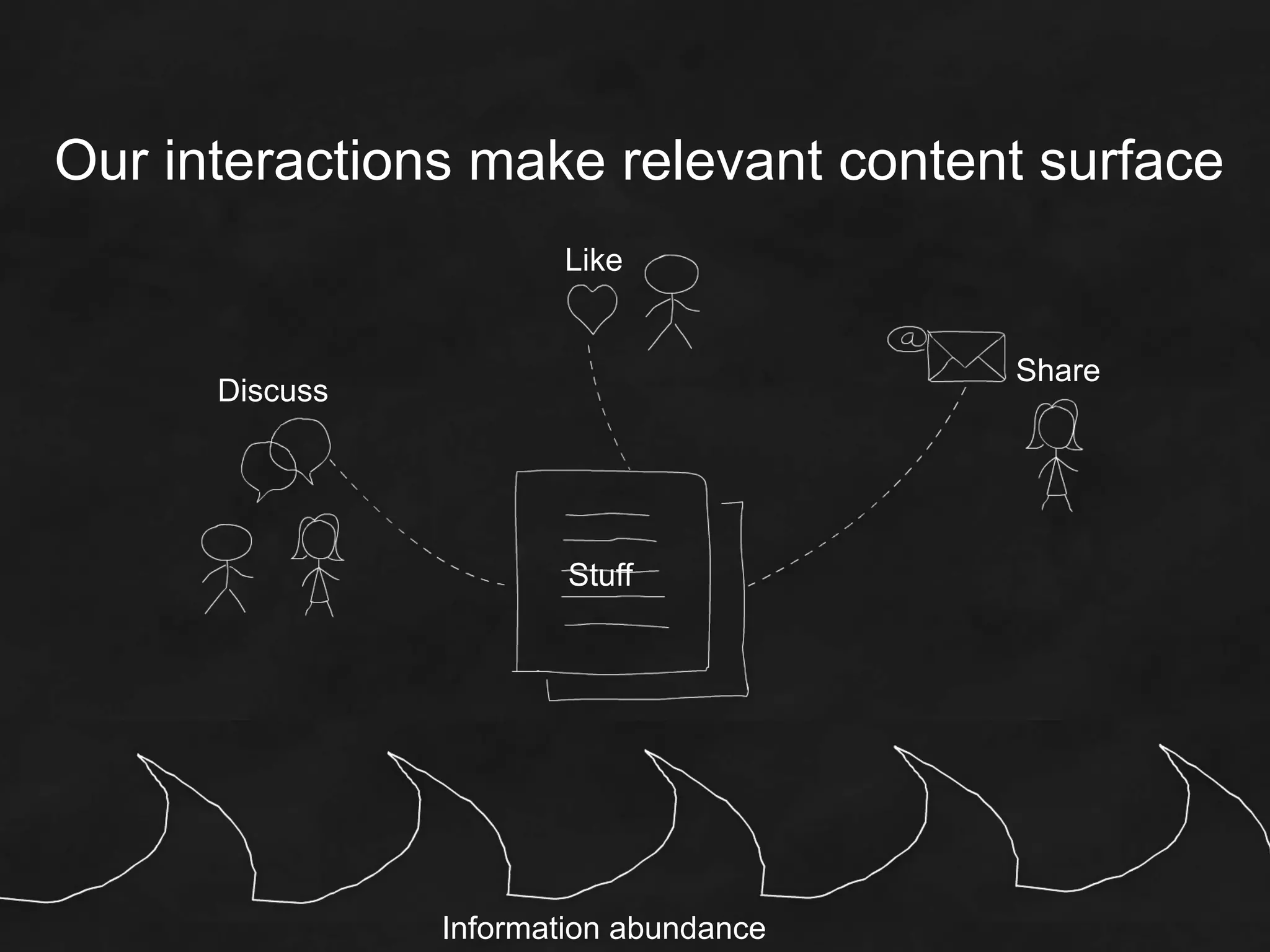 Our interactions make relevant content surface

Like

@

Share

Discuss

Stuff

Information abundance